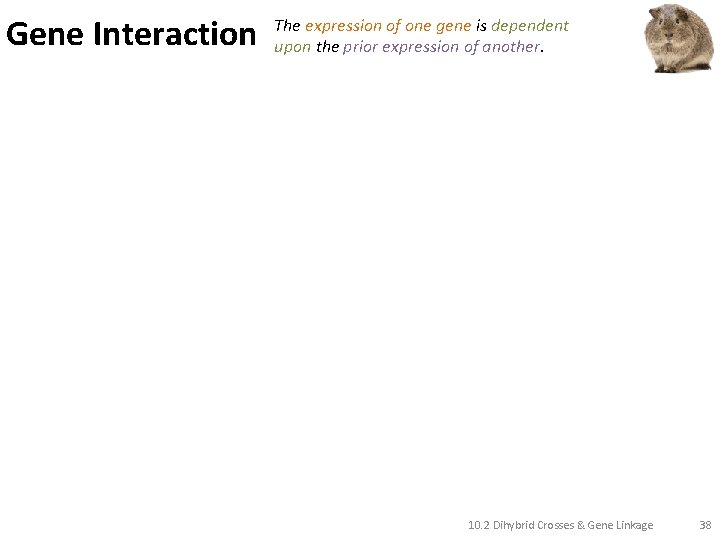 Gene Interaction

The expression of one gene is dependent upon the prior expression of another.

10.2 Dihybrid Crosses & Gene Linkage

38